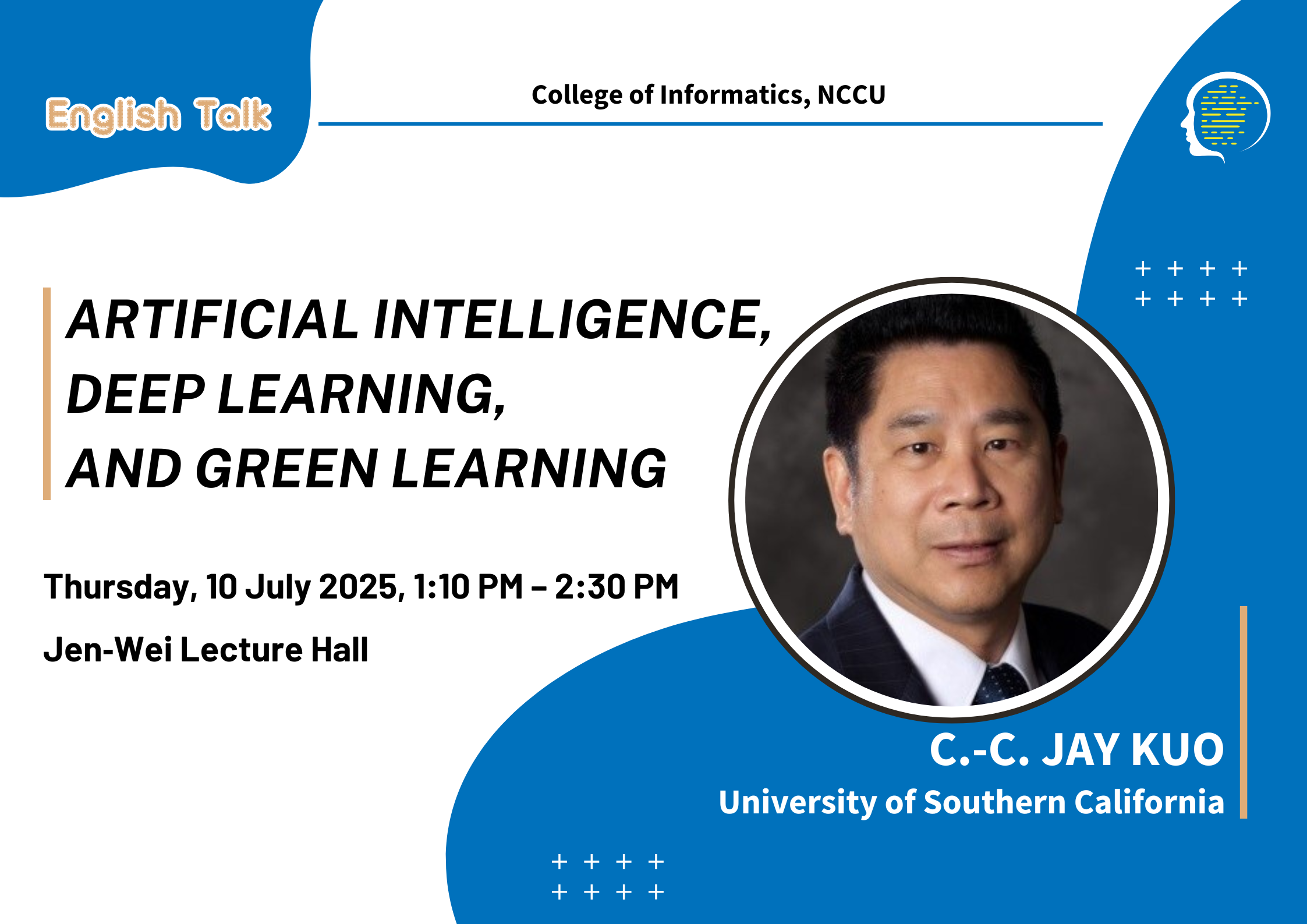 English Talk

College of Informatics, NCCU

ARTIFICIAL INTELLIGENCE, DEEP LEARNING, AND GREEN LEARNING

Thursday, 10 July 2025, 1:10 PM – 2:30 PM

Jen-Wei Lecture Hall

C.-C. JAY KUO
University of Southern California